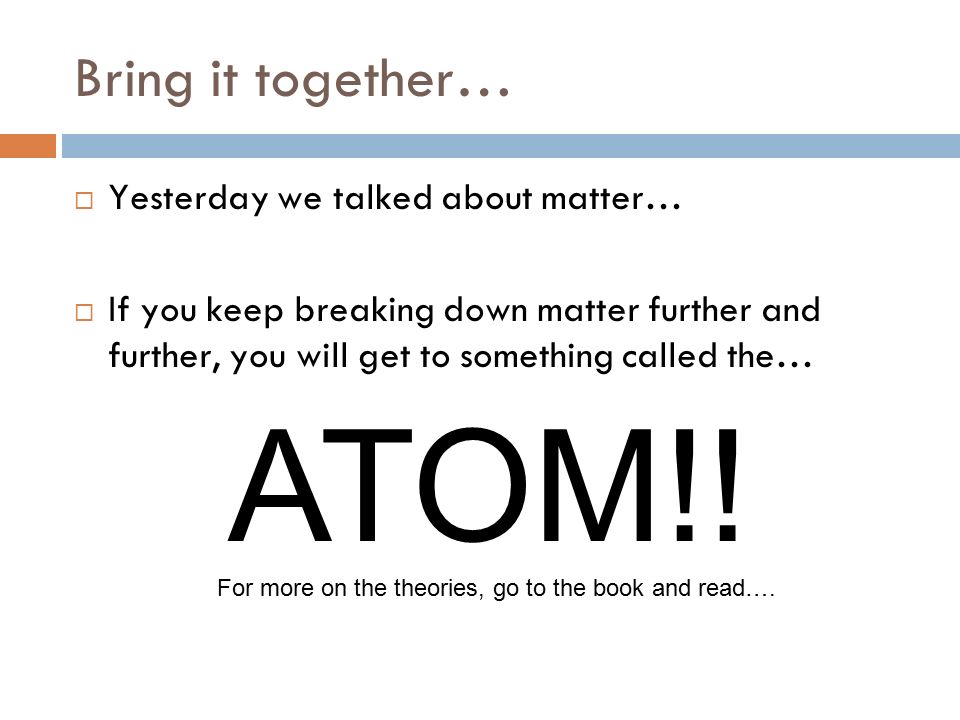 Bring it together…

□ Yesterday we talked about matter…

□ If you keep breaking down matter further and further, you will get to something called the…

ATOM!!

For more on the theories, go to the book and read….